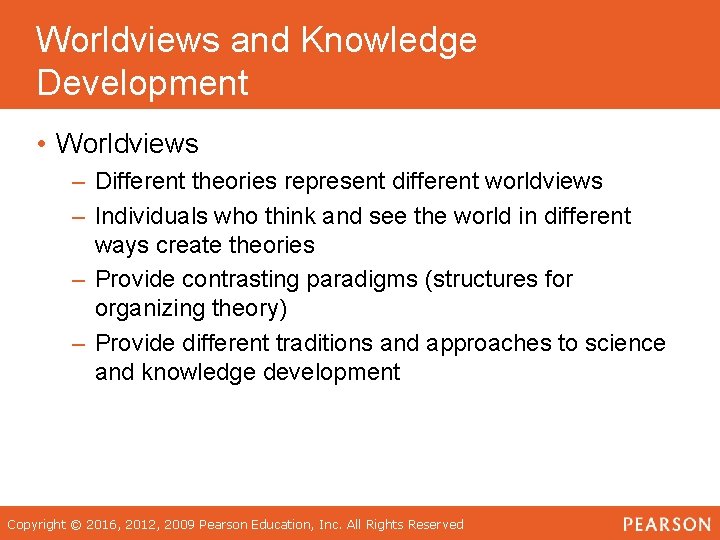 Worldviews and Knowledge Development

• Worldviews
  – Different theories represent different worldviews
  – Individuals who think and see the world in different ways create theories
  – Provide contrasting paradigms (structures for organizing theory)
  – Provide different traditions and approaches to science and knowledge development

Copyright © 2016, 2012, 2009 Pearson Education, Inc. All Rights Reserved
PEARSON